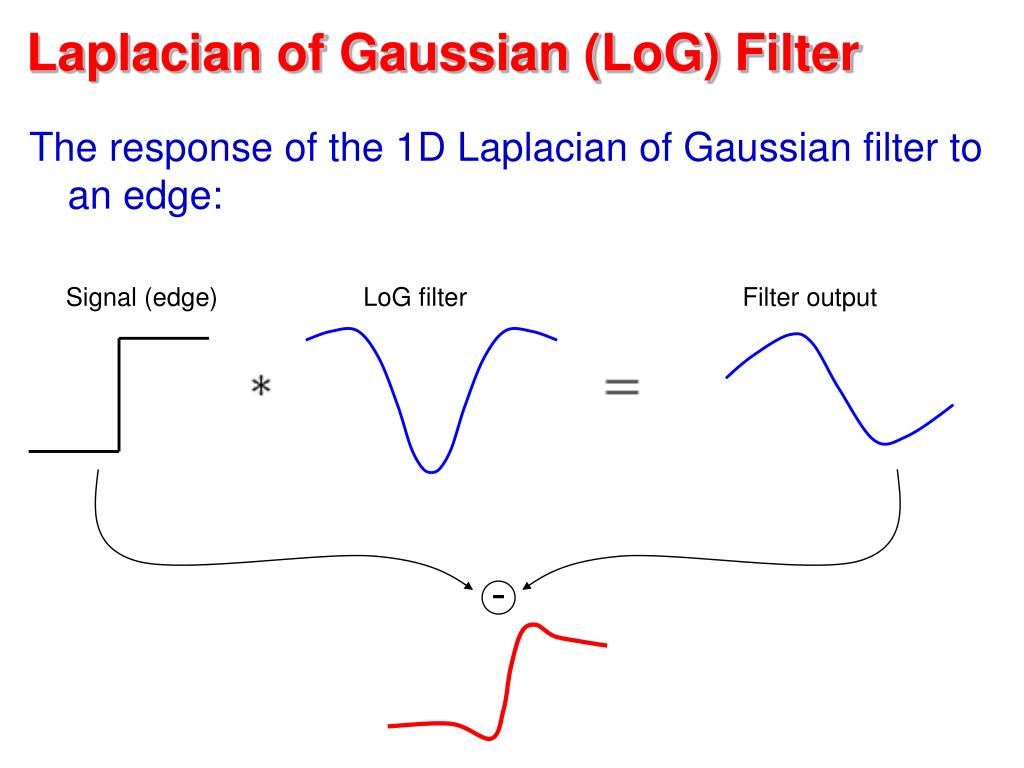 Laplacian of Gaussian (LoG) Filter

The response of the 1D Laplacian of Gaussian filter to an edge:

Signal (edge)

LoG filter

Filter output

$*$

$=$

-